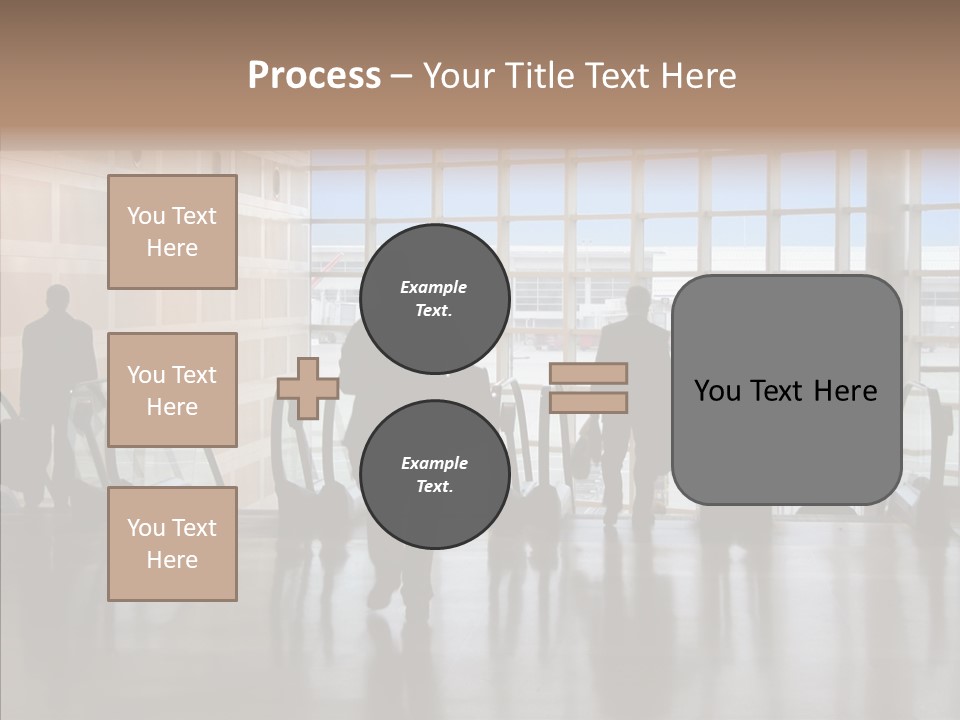 Process – Your Title Text Here

You Text Here

You Text Here

You Text Here

Example Text.

Example Text.

You Text Here